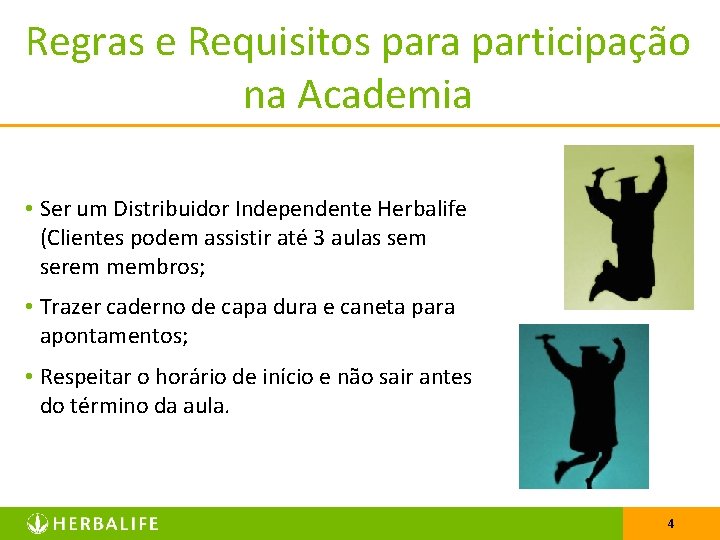 Regras e Requisitos para participação na Academia

• Ser um Distribuidor Independente Herbalife (Clientes podem assistir até 3 aulas sem serem membros;

• Trazer caderno de capa dura e caneta para apontamentos;

• Respeitar o horário de início e não sair antes do término da aula.

HERBALIFE

4